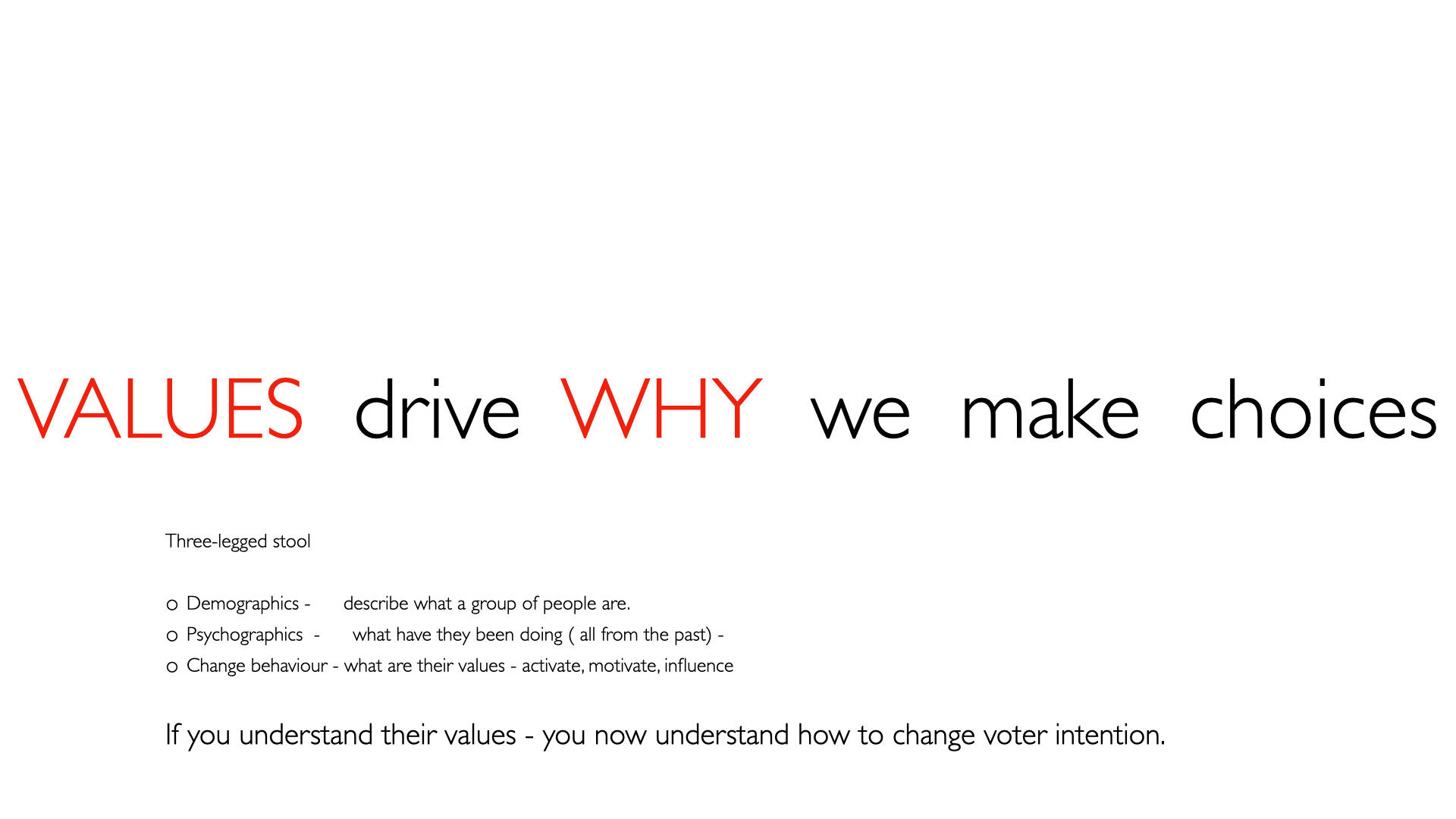 VALUES drive WHY we make choices

Three-legged stool

o Demographics - describe what a group of people are.
o Psychographics - what have they been doing ( all from the past) -
o Change behaviour - what are their values - activate, motivate, influence

If you understand their values - you now understand how to change voter intention.